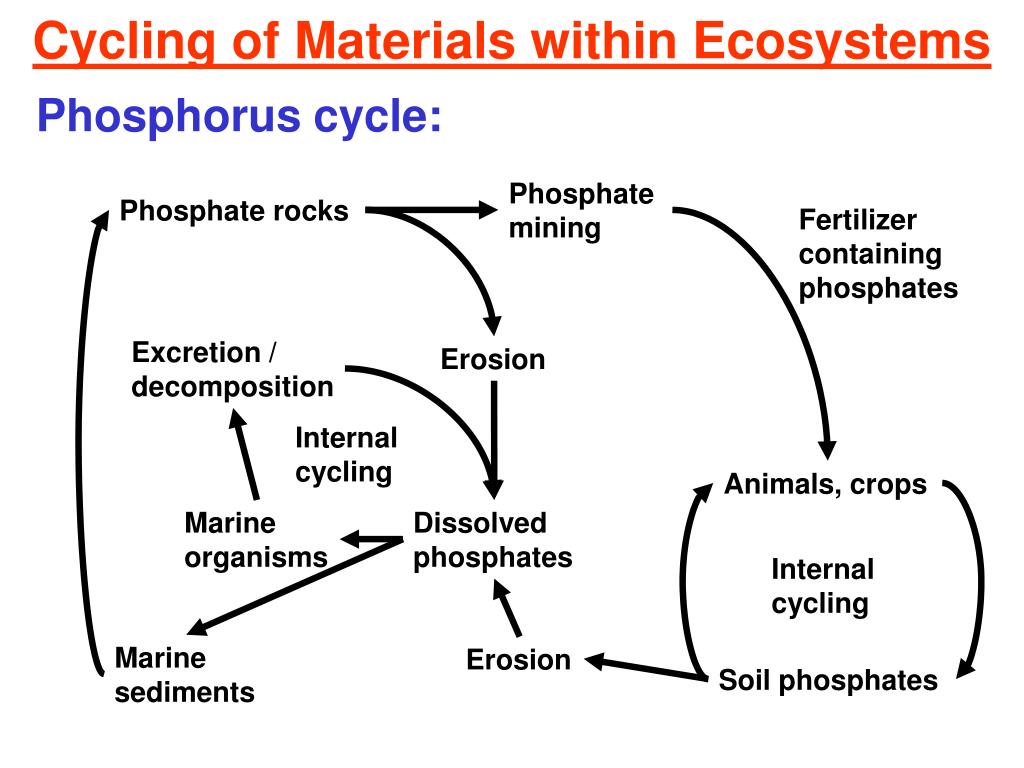 Cycling of Materials within Ecosystems

Phosphorus cycle:

Phosphate rocks

Phosphate mining

Fertilizer containing phosphates

Excretion / decomposition

Erosion

Internal cycling

Animals, crops

Marine organisms

Dissolved phosphates

Internal cycling

Marine sediments

Erosion

Soil phosphates